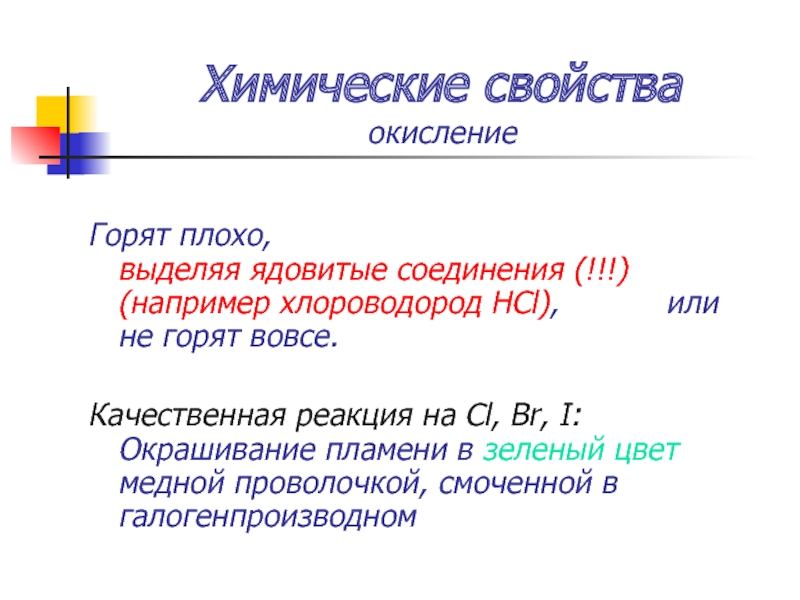 Химические свойства
окисление

Горят плохо, выделяя ядовитые соединения (!!!) (например хлороводород HCl), или не горят вовсе.

Качественная реакция на Cl, Br, I: Окрашивание пламени в зеленый цвет медной проволочкой, смоченной в галогенпроизводном